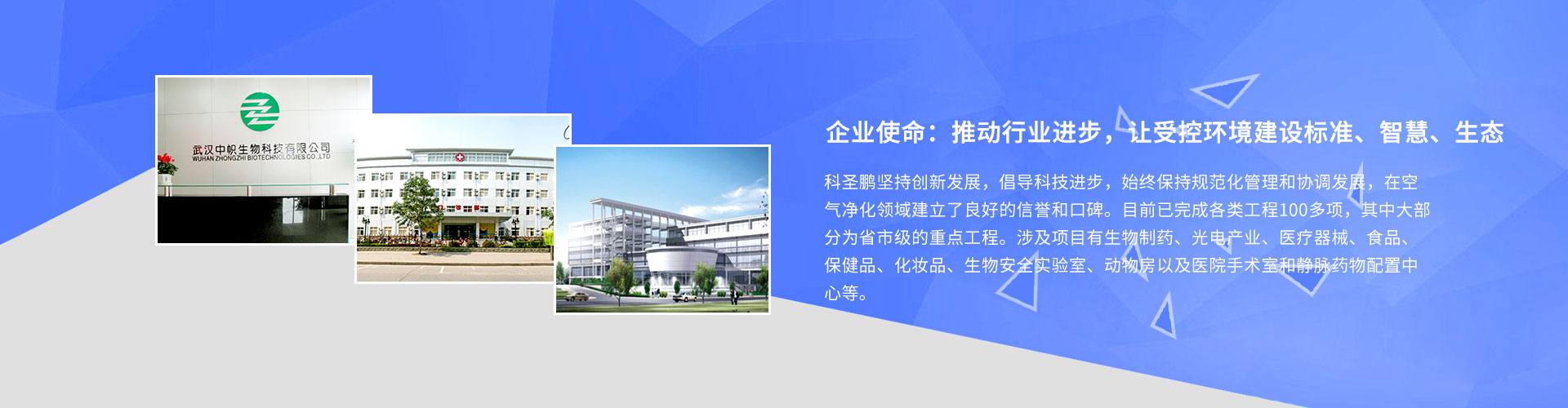 武汉中帜生物科技有限公司
WUHAN ZHONGZHI BIOTECHNOLOGIES CO.,LTD

企业使命：推动行业进步，让受控环境建设标准、智慧、生态

科圣鹏坚持创新发展，倡导科技进步，始终保持规范化管理和协调发展，在空气净化领域建立了良好的信誉和口碑。目前已完成各类工程100多项，其中大部分为省市级的重点工程。涉及项目有生物制药、光电产业、医疗器械、食品、保健品、化妆品、生物安全实验室、动物房以及医院手术室和静脉药物配置中心等。